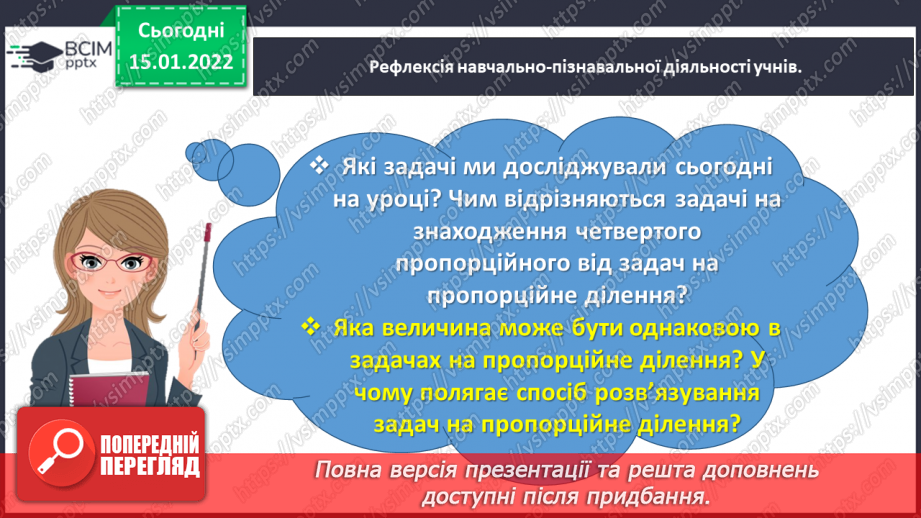 ВСІМ pptx

Сьогодні 15.01.2022

Рефлексія навчально-пізнавальної діяльності учнів.

❖ Які задачі ми досліджували сьогодні на уроці? Чим відрізняються задачі на знаходження четвертого пропорційного від задач на пропорційне ділення?

❖ Яка величина може бути однаковою в задачах на пропорційне ділення? У чому полягає спосіб розв'язування задач на пропорційне ділення?

ПОПЕРЕДНІЙ ПЕРЕГЛЯД

Повна версія презентації та решта доповнень доступні після придбання.

https://vsimpptx.com